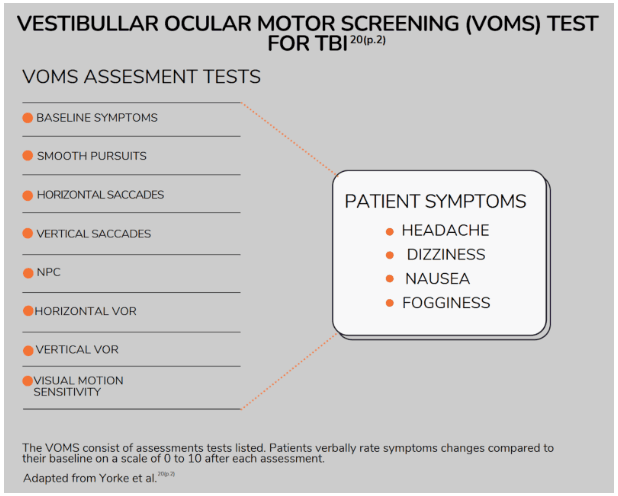 VESTIBULLAR OCULAR MOTOR SCREENING (VOMS) TEST FOR TBI $^{20(p.2)}$

VOMS ASSESMENT TESTS

BASELINE SYMPTOMS

SMOOTH PURSUITS

HORIZONTAL SACCADES

VERTICAL SACCADES

NPC

HORIZONTAL VOR

VERTICAL VOR

VISUAL MOTION SENSITIVITY

PATIENT SYMPTOMS

HEADACHE

DIZZINESS

NAUSEA

FOGGINESS

The VOMS consist of assessments tests listed. Patients verbally rate symptoms changes compared to their baseline on a scale of 0 to 10 after each assessment.

Adapted from Yorke et al.$^{20(p.2)}$